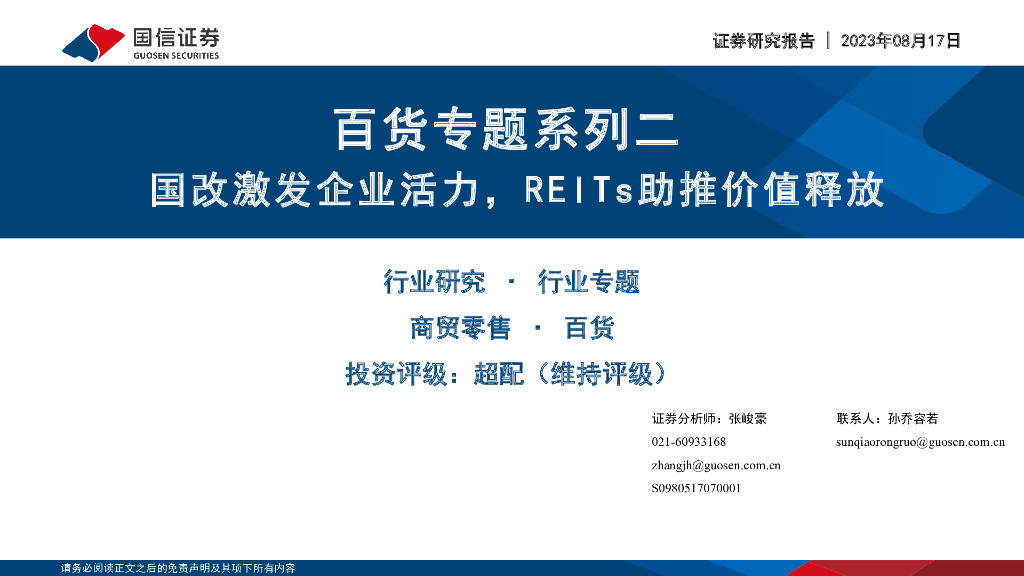 国信证券
GUOSEN SECURITIES

证券研究报告 | 2023年08月17日

百货专题系列二
国改激发企业活力，REITs助推价值释放

行业研究 · 行业专题
商贸零售 · 百货
投资评级：超配（维持评级）

证券分析师：张峻豪
021-60933168
zhangjh@guosen.com.cn
S0980517070001

联系人：孙乔容若
sunqiaorongruo@guosen.com.cn

请务必阅读正文之后的免责声明及其项下所有内容